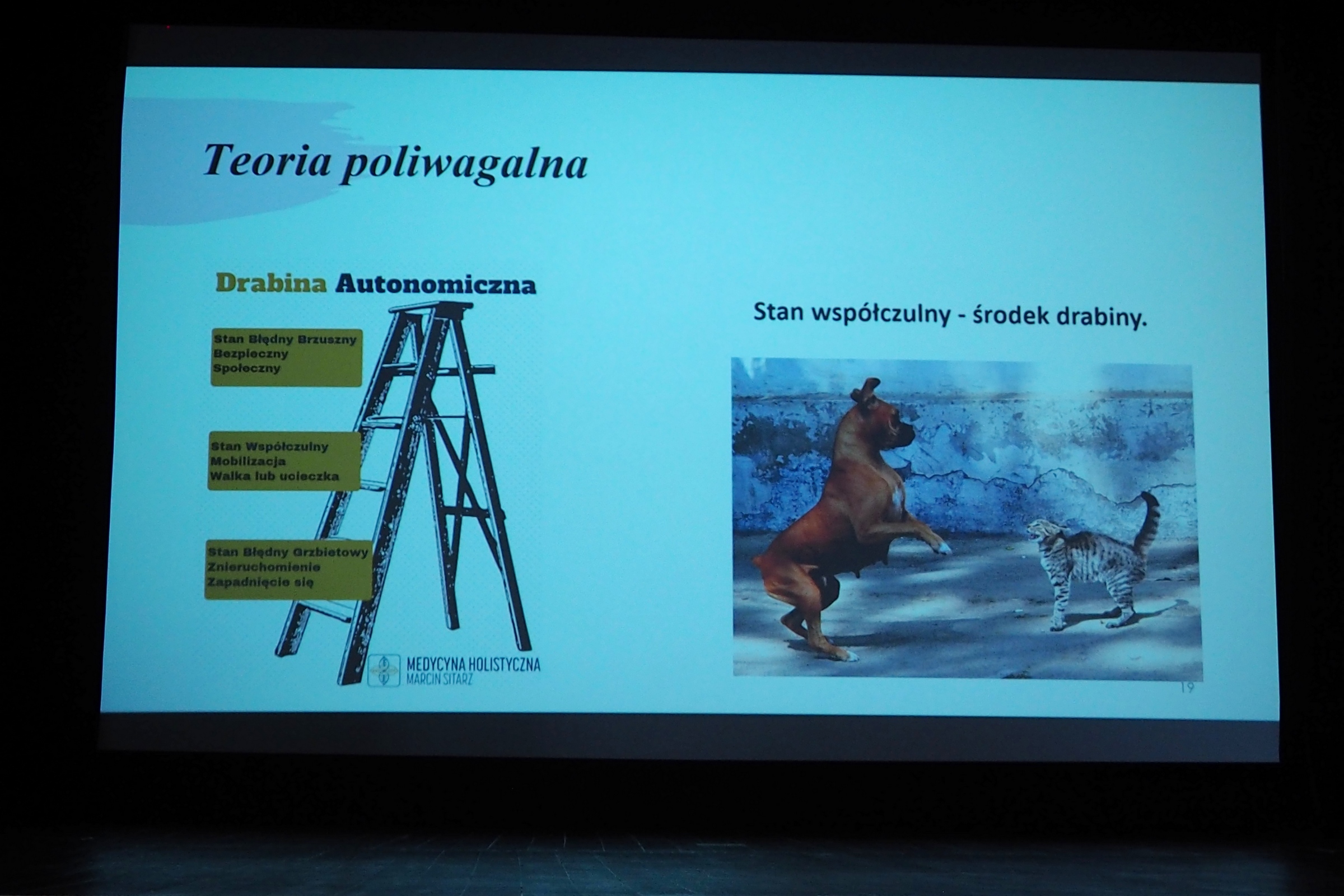 Teoria poliwagalna

Drabina Autonomiczna

Stan Błędny Brzuszny
Bezpieczny
Społeczny

Stan Współczulny
Mobilizacja
Walka lub ucieczka

Stan Błędny Grzbietowy
Znieruchomienie
Zapadnięcie się

MEDYCYNA HOLISTYCZNA
MARCIN SITARZ

Stan współczulny - środek drabiny.

19